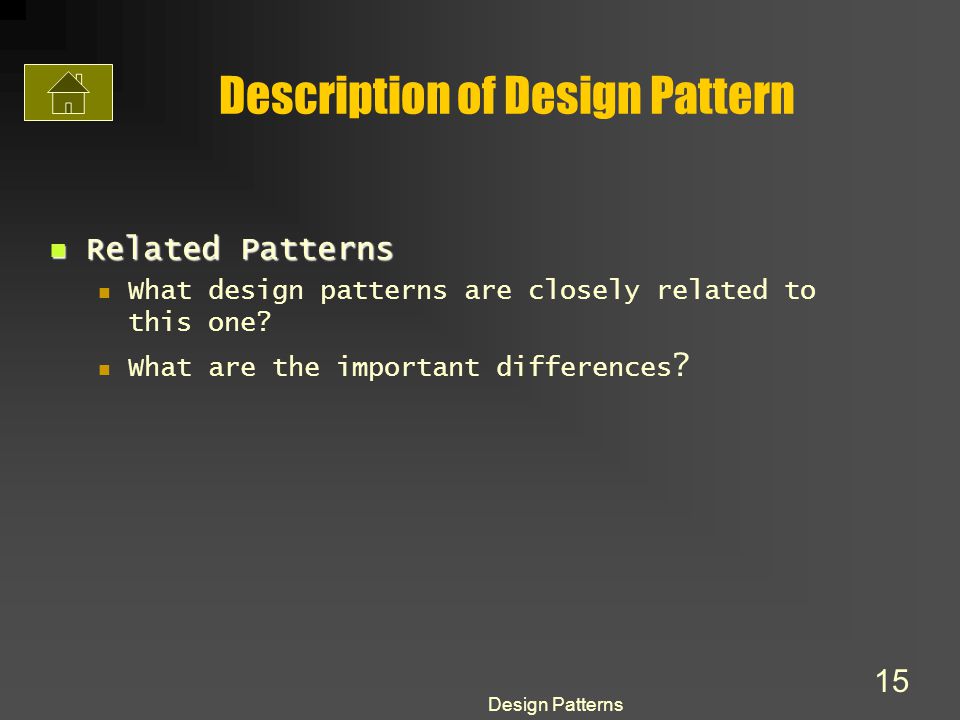 Description of Design Pattern

Related Patterns

What design patterns are closely related to this one?

What are the important differences?

Design Patterns

15